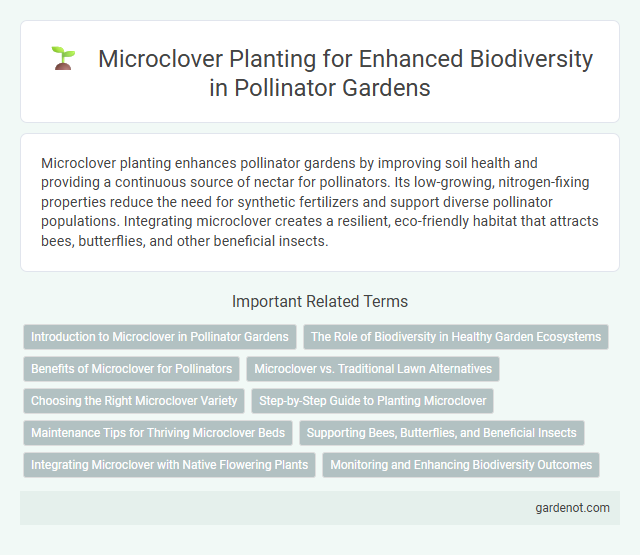 Microclover Planting for Enhanced Biodiversity in Pollinator Gardens

Microclover planting enhances pollinator gardens by improving soil health and providing a continuous source of nectar for pollinators. Its low-growing, nitrogen-fixing properties reduce the need for synthetic fertilizers and support diverse pollinator populations. Integrating microclover creates a resilient, eco-friendly habitat that attracts bees, butterflies, and other beneficial insects.

Important Related Terms

Introduction to Microclover in Pollinator Gardens

The Role of Biodiversity in Healthy Garden Ecosystems

Benefits of Microclover for Pollinators

Microclover vs. Traditional Lawn Alternatives

Choosing the Right Microclover Variety

Step-by-Step Guide to Planting Microclover

Maintenance Tips for Thriving Microclover Beds

Supporting Bees, Butterflies, and Beneficial Insects

Integrating Microclover with Native Flowering Plants

Monitoring and Enhancing Biodiversity Outcomes

gardenot.com